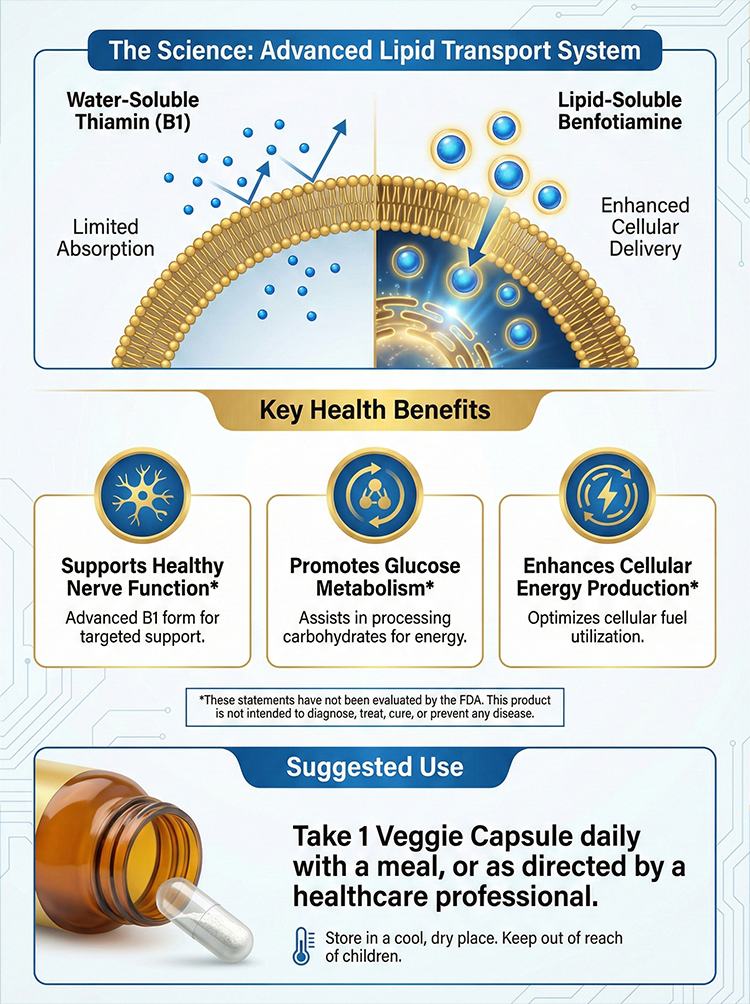 The Science: Advanced Lipid Transport System

Water-Soluble Thiamin (B1)

Limited Absorption

Lipid-Soluble Benfotiamine

Enhanced Cellular Delivery

Key Health Benefits

Supports Healthy Nerve Function*

Advanced B1 form for targeted support.

Promotes Glucose Metabolism*

Assists in processing carbohydrates for energy.

Enhances Cellular Energy Production*

Optimizes cellular fuel utilization.

*These statements have not been evaluated by the FDA. This product is not intended to diagnose, treat, cure, or prevent any disease.

Suggested Use

Take 1 Veggie Capsule daily with a meal, or as directed by a healthcare professional.

Store in a cool, dry place. Keep out of reach of children.